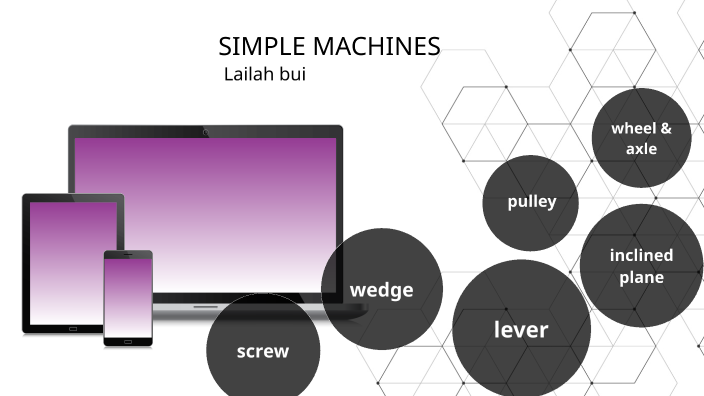 SIMPLE MACHINES
Lailah bui

wheel & axle

pulley

inclined plane

wedge

lever

screw